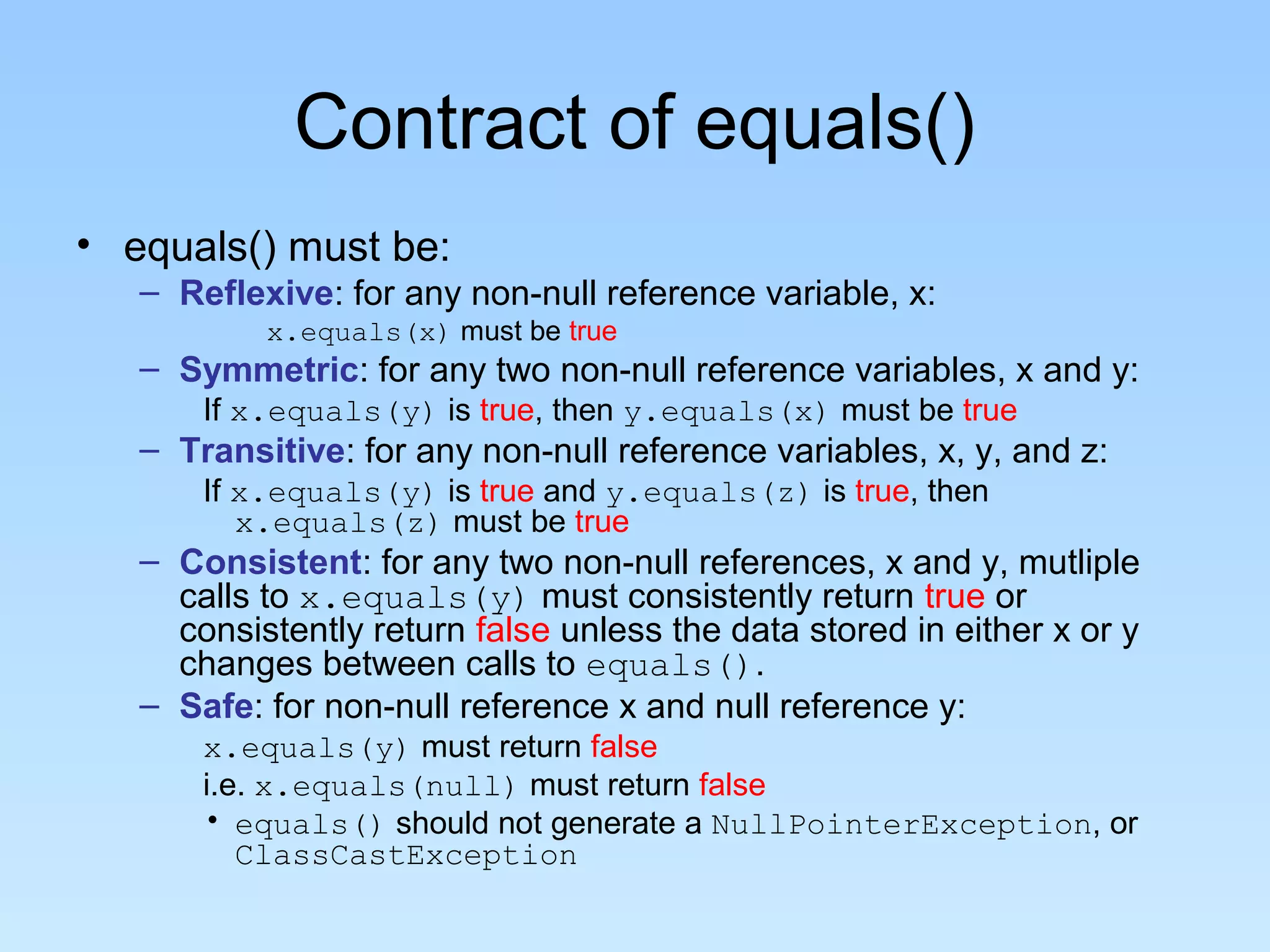 Contract of equals()

• equals() must be:
– Reflexive: for any non-null reference variable, x:
x.equals(x) must be true
– Symmetric: for any two non-null reference variables, x and y:
If x.equals(y) is true, then y.equals(x) must be true
– Transitive: for any non-null reference variables, x, y, and z:
If x.equals(y) is true and y.equals(z) is true, then x.equals(z) must be true
– Consistent: for any two non-null references, x and y, mutliple calls to x.equals(y) must consistently return true or consistently return false unless the data stored in either x or y changes between calls to equals().
– Safe: for non-null reference x and null reference y:
x.equals(y) must return false
i.e. x.equals(null) must return false
• equals() should not generate a NullPointerException, or ClassCastException